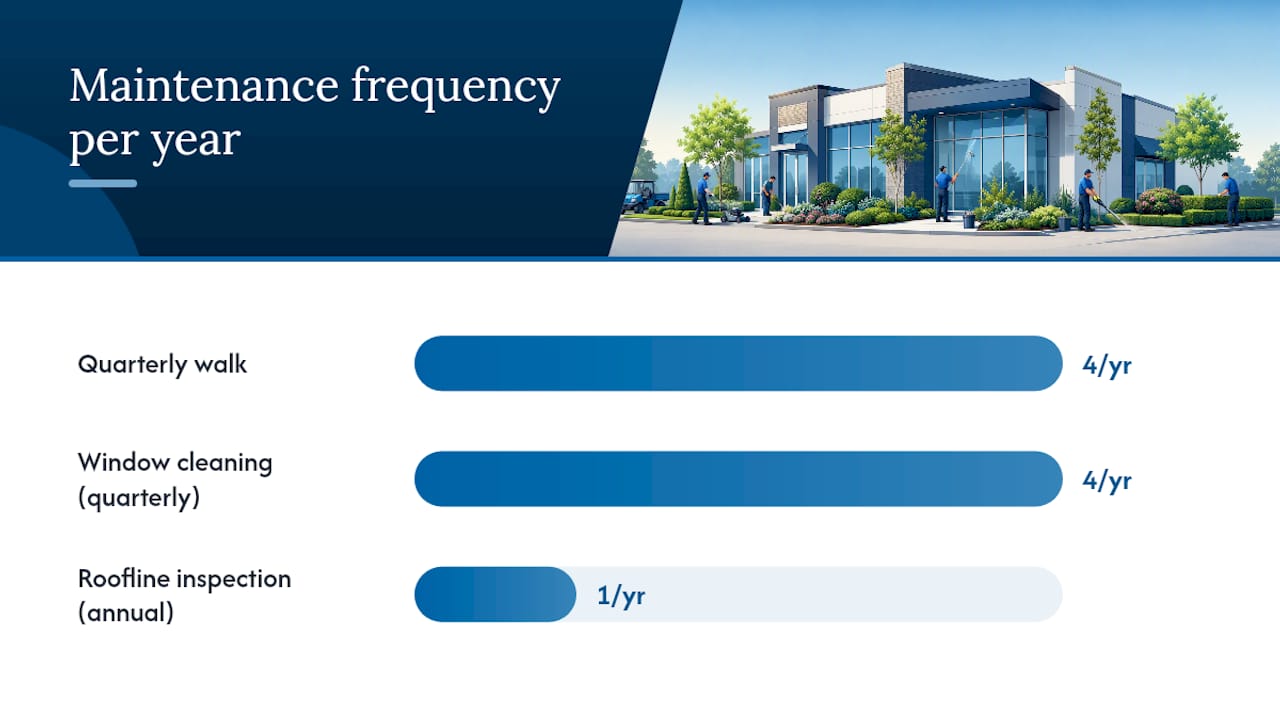 Maintenance frequency per year

Quarterly walk
4/yr

Window cleaning (quarterly)
4/yr

Roofline inspection (annual)
1/yr